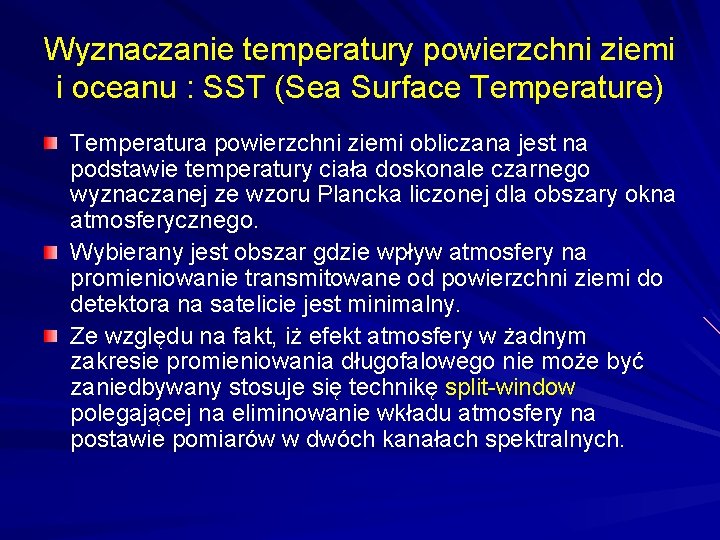 Wyznaczanie temperatury powierzchni ziemi i oceanu : SST (Sea Surface Temperature)

Temperatura powierzchni ziemi obliczana jest na podstawie temperatury ciała doskonale czarnego wyznaczanej ze wzoru Plancka liczonej dla obszary okna atmosferycznego.

Wybierany jest obszar gdzie wpływ atmosfery na promieniowanie transmitowane od powierzchni ziemi do detektora na satelicie jest minimalny.

Ze względu na fakt, iż efekt atmosfery w żadnym zakresie promieniowania długofalowego nie może być zaniedbywany stosuje się technikę split-window polegającej na eliminowanie wkładu atmosfery na postawie pomiarów w dwóch kanałach spektralnych.